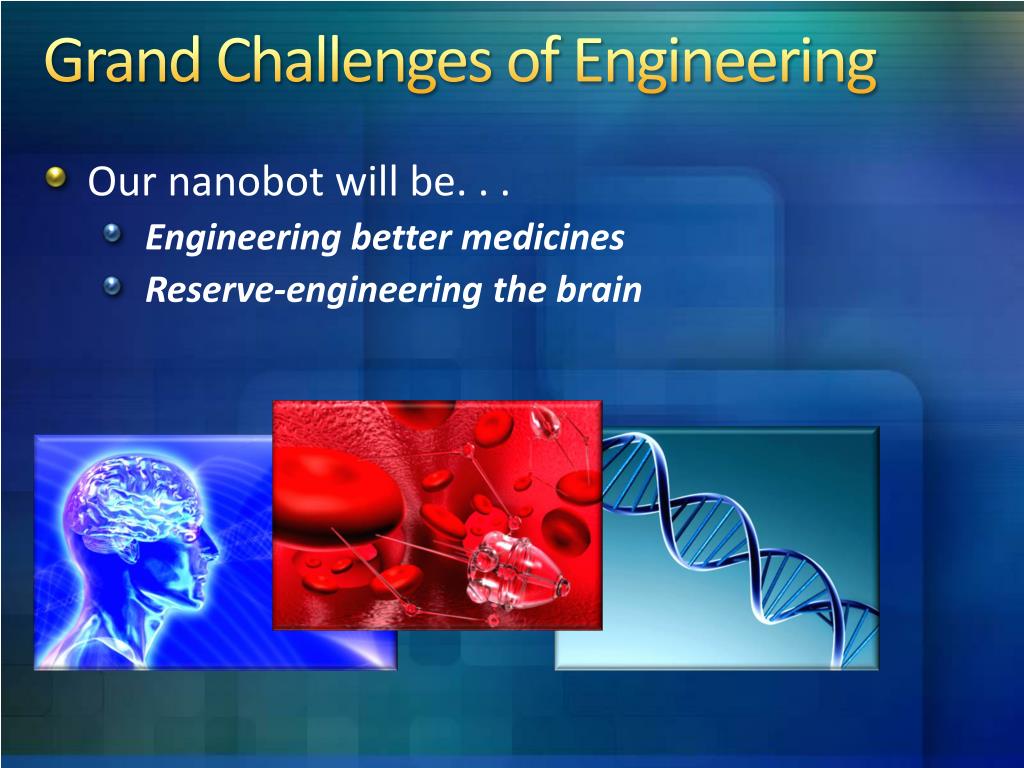 Grand Challenges of Engineering

Our nanobot will be. . .
Engineering better medicines
Reserve-engineering the brain